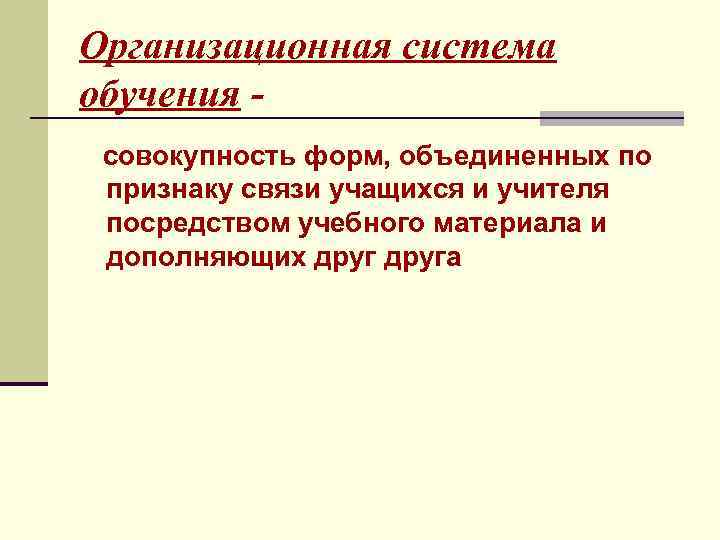 Организационная система обучения -

совокупность форм, объединенных по признаку связи учащихся и учителя посредством учебного материала и дополняющих друг друга